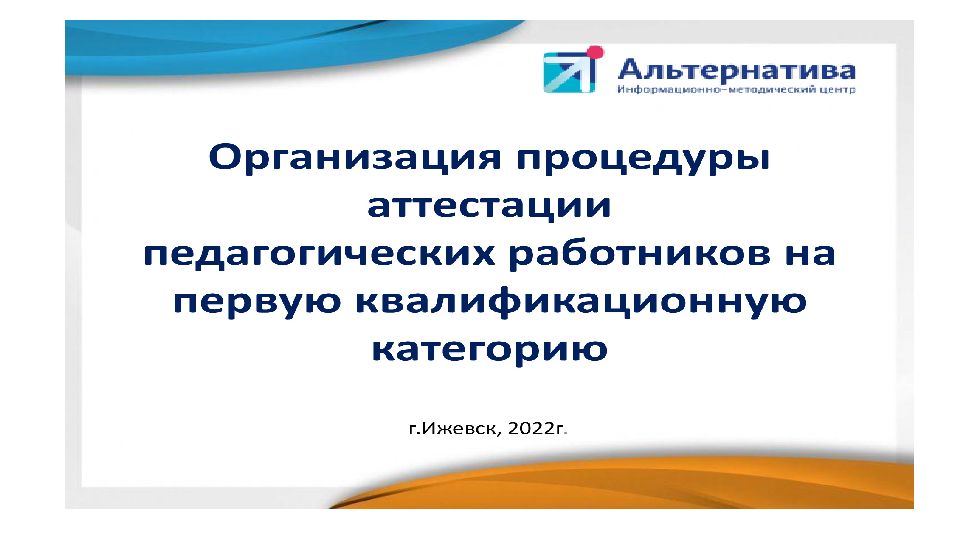 Альтернатива
Информационно-методический центр

Организация процедуры аттестации педагогических работников на первую квалификационную категорию

г.Ижевск, 2022г.